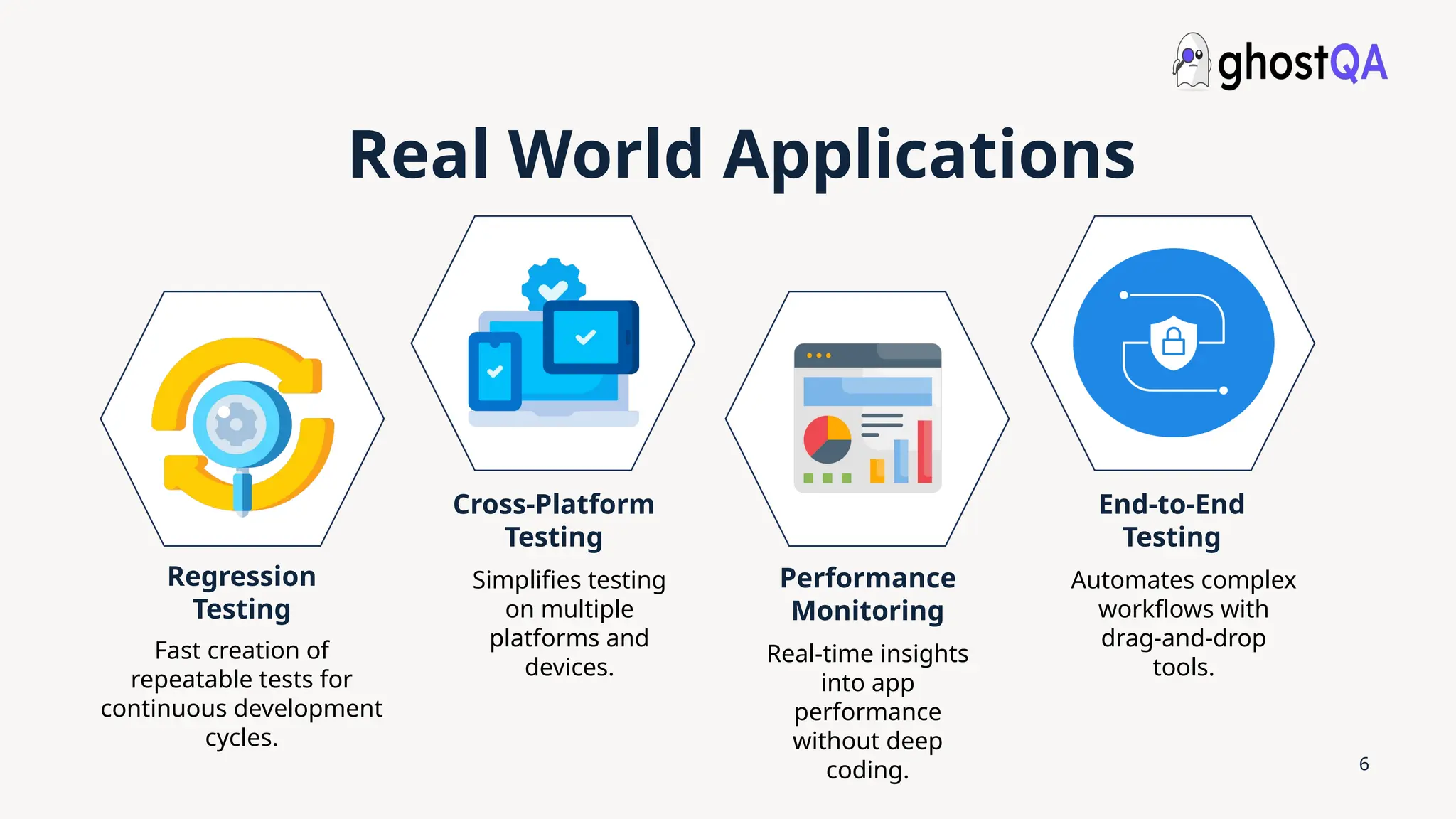 ghostQA

Real World Applications

Regression Testing

Fast creation of repeatable tests for continuous development cycles.

Cross-Platform Testing

Simplifies testing on multiple platforms and devices.

Performance Monitoring

Real-time insights into app performance without deep coding.

End-to-End Testing

Automates complex workflows with drag-and-drop tools.

6